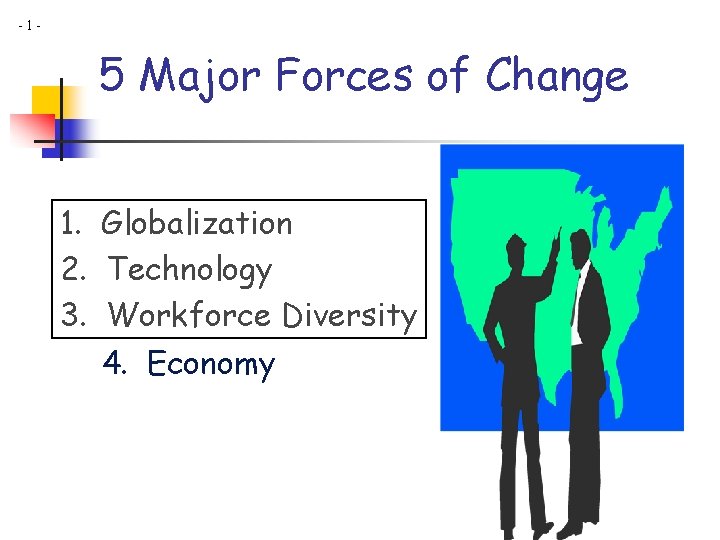 - 1 -

5 Major Forces of Change

1. Globalization
2. Technology
3. Workforce Diversity
4. Economy